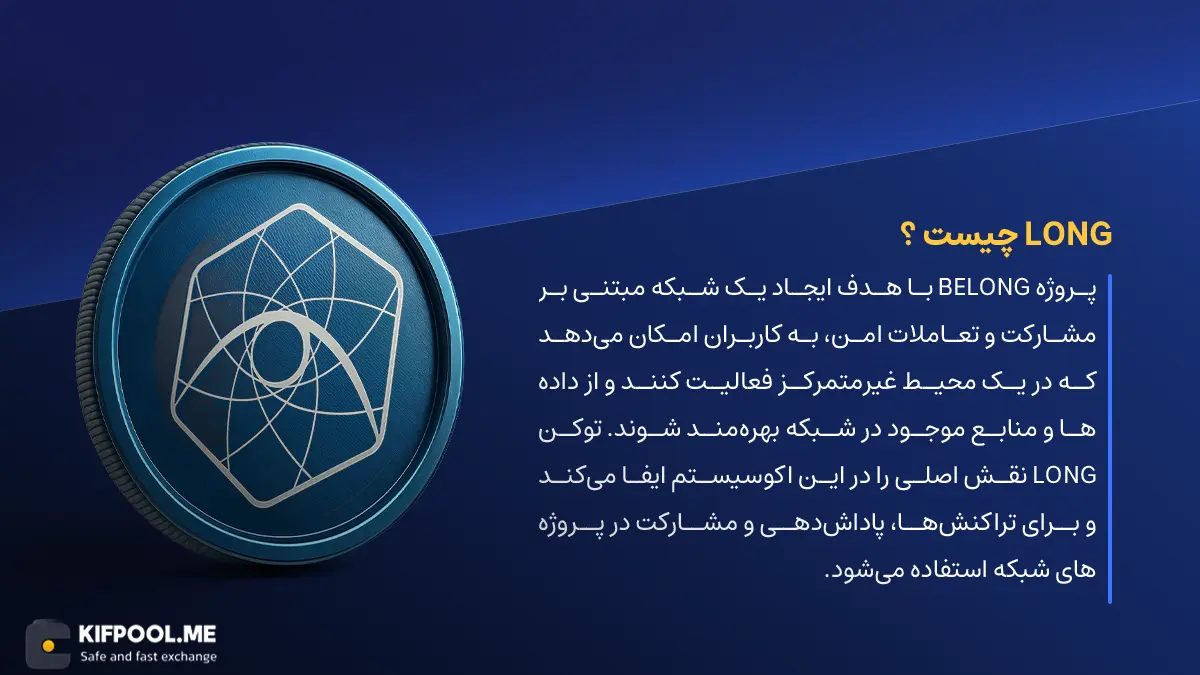 LONG چیست ؟

پروژه BELONG با هدف ایجاد یک شبکه مبتنی بر مشارکت و تعاملات امن، به کاربران امکان می‌دهد که در یک محیط غیرمتمرکز فعالیت کنند و از داده ها و منابع موجود در شبکه بهره‌مند شوند. توکن LONG نقش اصلی را در این اکوسیستم ایفا می‌کند و برای تراکنش‌ها، پاداش‌دهی و مشارکت در پروژه های شبکه استفاده می‌شود.

KIFPOOL.ME
Safe and fast exchange